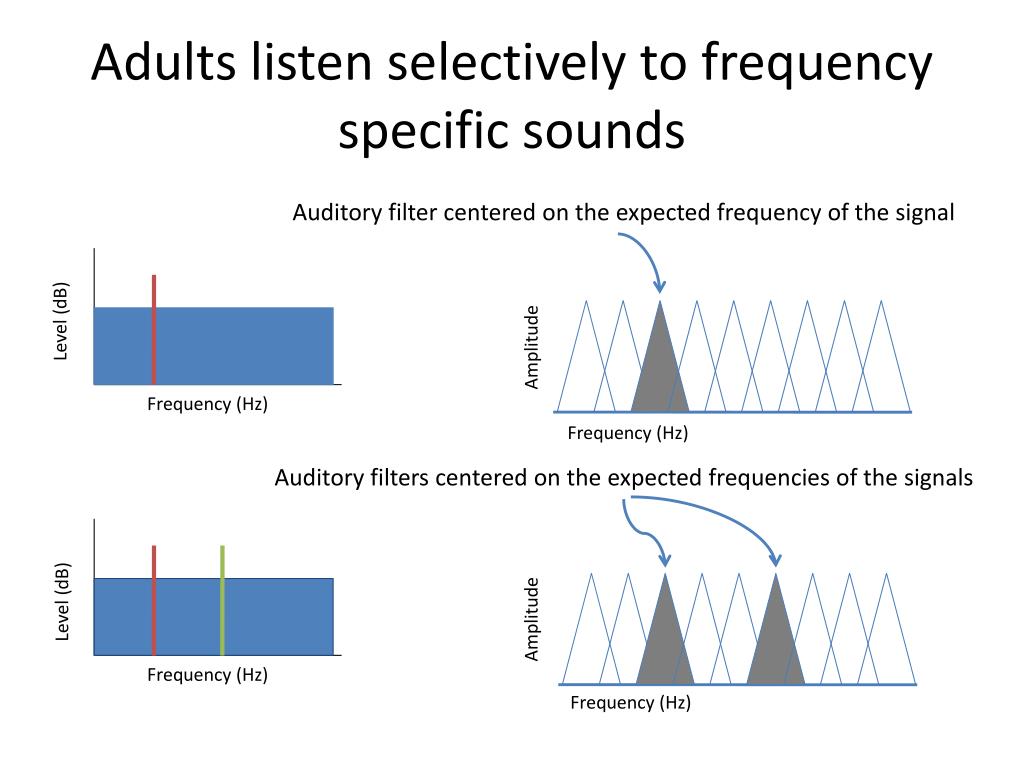 Adults listen selectively to frequency specific sounds

Auditory filter centered on the expected frequency of the signal

Level (dB)

Frequency (Hz)

Amplitude

Frequency (Hz)

Auditory filters centered on the expected frequencies of the signals

Level (dB)

Frequency (Hz)

Amplitude

Frequency (Hz)